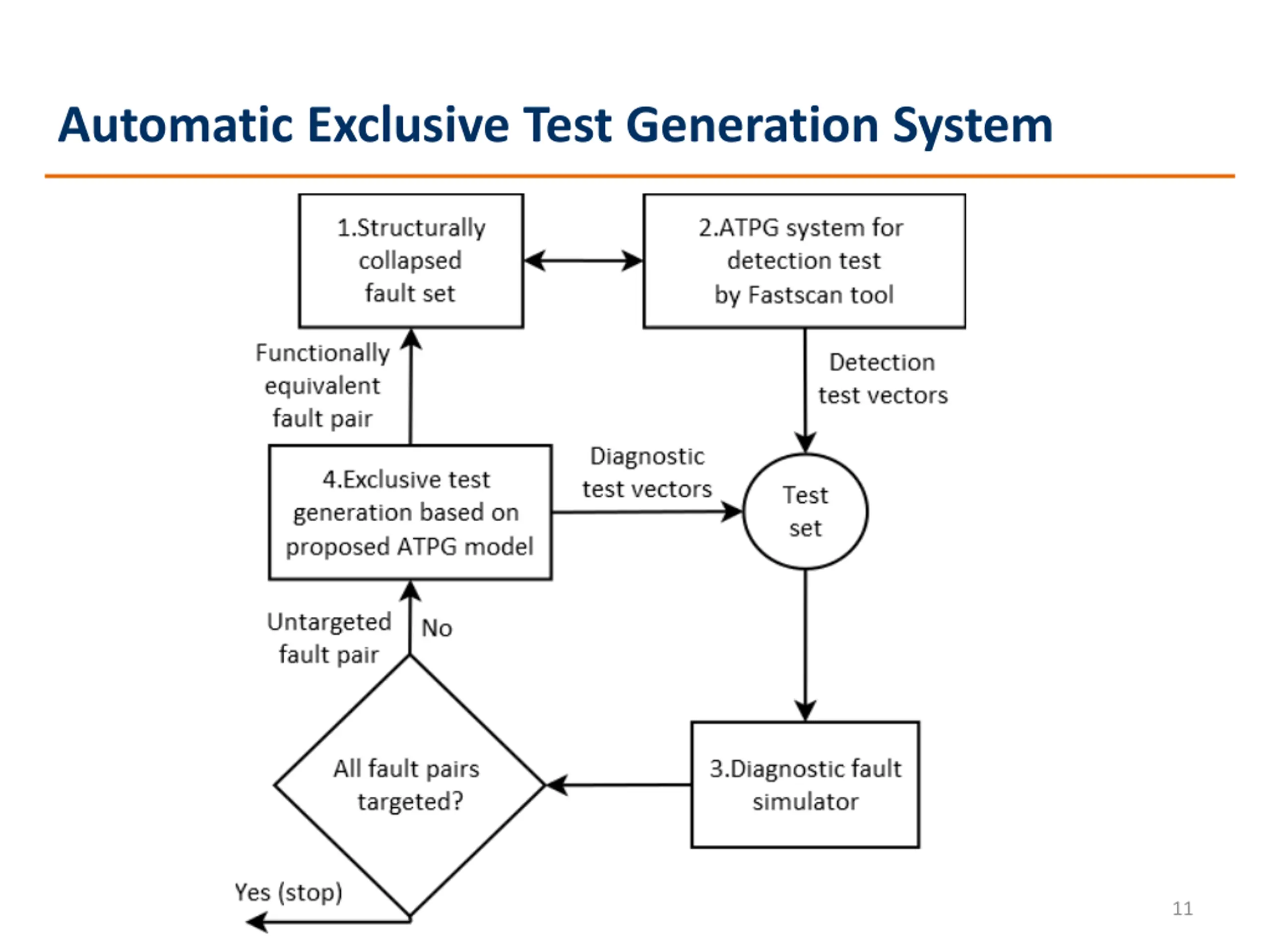 Automatic Exclusive Test Generation System

1.Structurally collapsed fault set

2.ATPG system for detection test by Fastscan tool

Functionally equivalent fault pair

Detection test vectors

4.Exclusive test generation based on proposed ATPG model

Diagnostic test vectors

Test set

Untargeted fault pair

No

All fault pairs targeted?

3.Diagnostic fault simulator

Yes (stop)

11